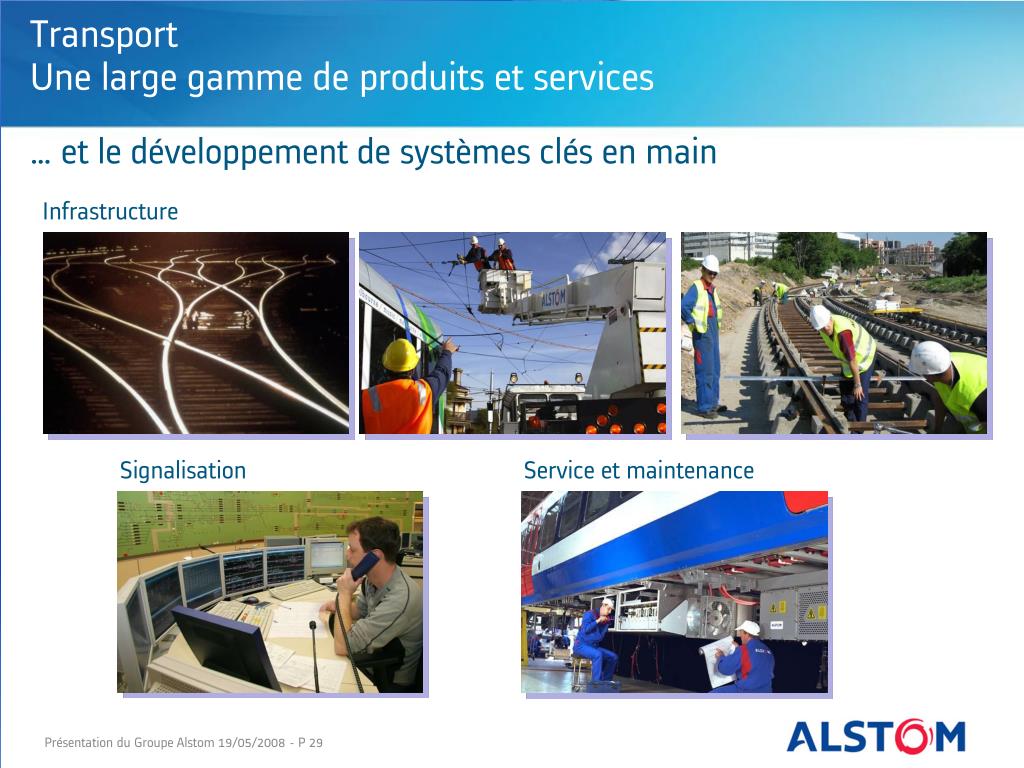 Transport
Une large gamme de produits et services

… et le développement de systèmes clés en main

Infrastructure

ALSTOM

Signalisation

Service et maintenance

Présentation du Groupe Alstom 19/05/2008 - P 29

ALSTOM